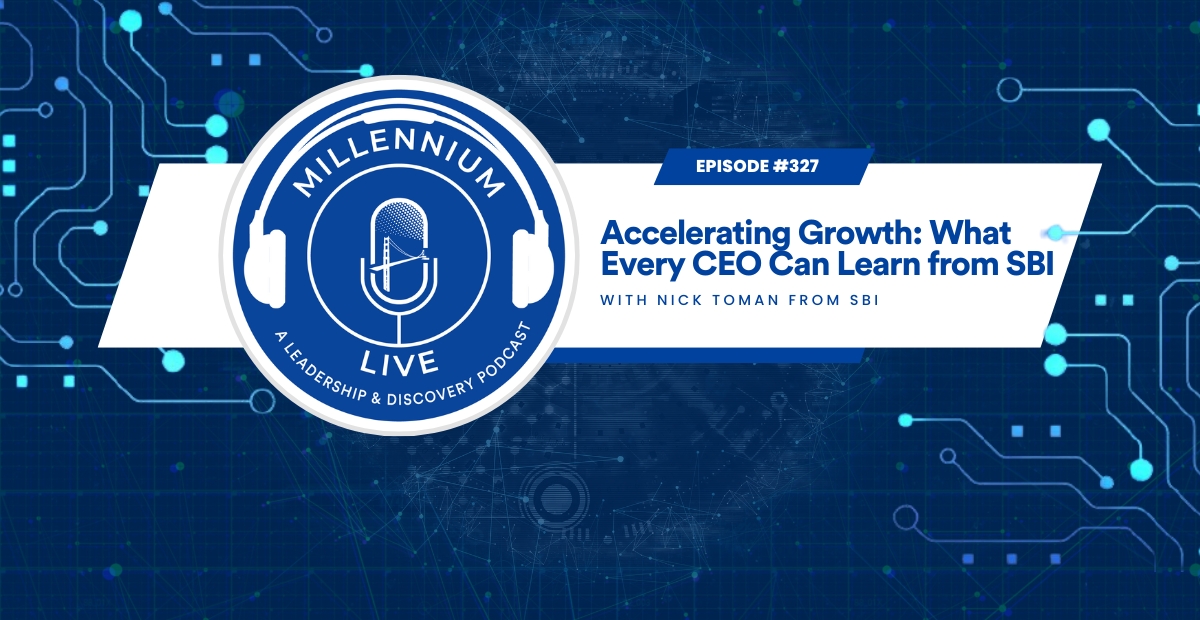 MILLENNIUM

LIVE

A LEADERSHIP & DISCOVERY PODCAST

EPISODE #327

Accelerating Growth: What Every CEO Can Learn from SBI

WITH NICK TOMAN FROM SBI